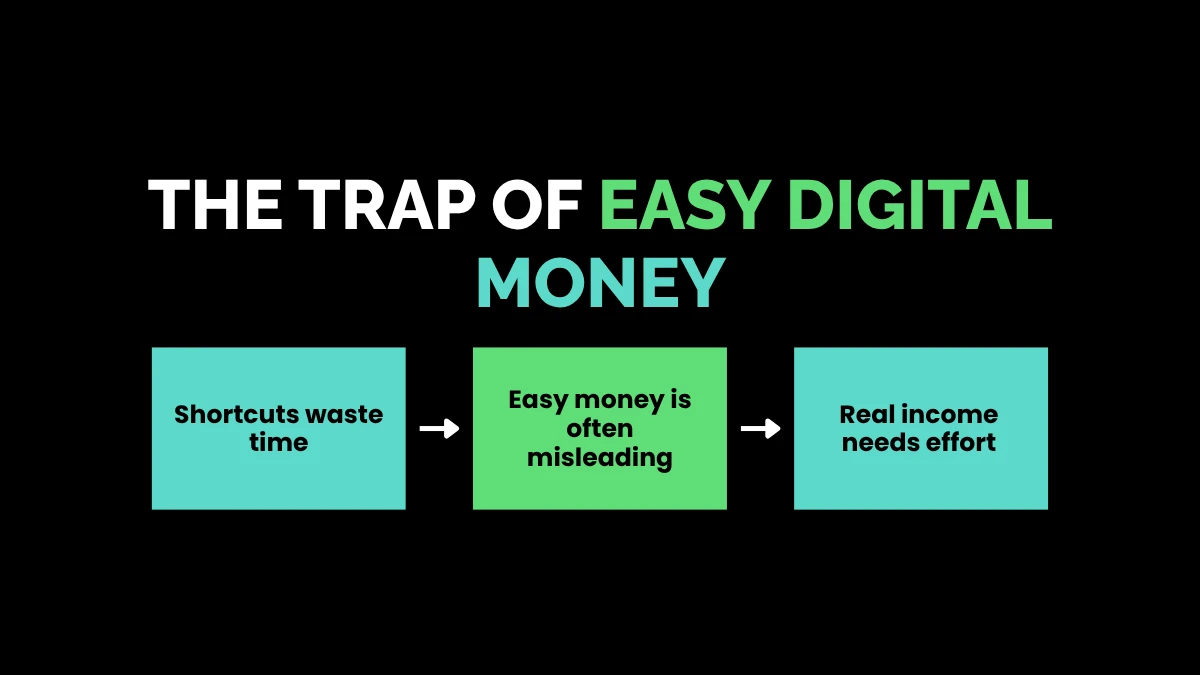 THE TRAP OF EASY DIGITAL MONEY

Shortcuts waste time

Easy money is often misleading

Real income needs effort